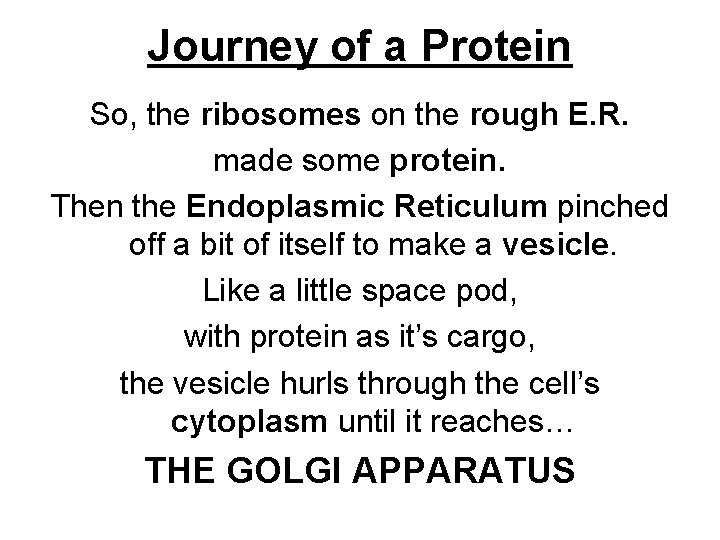 Journey of a Protein

So, the ribosomes on the rough E.R.

made some protein.

Then the Endoplasmic Reticulum pinched off a bit of itself to make a vesicle.

Like a little space pod,

with protein as it's cargo,

the vesicle hurls through the cell's cytoplasm until it reaches…

THE GOLGI APPARATUS